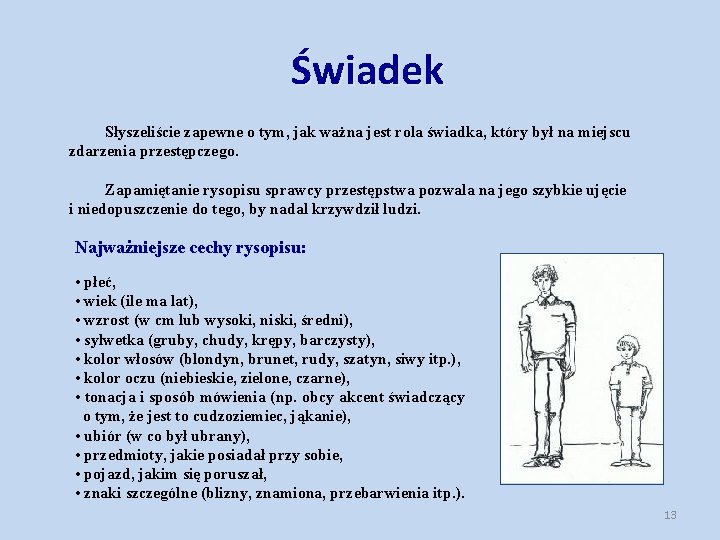 Świadek

Słyszeliście zapewne o tym, jak ważna jest rola świadka, który był na miejscu zdarzenia przestępczego.

Zapamiętanie rysopisu sprawcy przestępstwa pozwala na jego szybkie ujęcie i niedopuszczenie do tego, by nadal krzywdził ludzi.

Najważniejsze cechy rysopisu:

• płeć,
• wiek (ile ma lat),
• wzrost (w cm lub wysoki, niski, średni),
• sylwetka (gruby, chudy, krępy, barczysty),
• kolor włosów (blondyn, brunet, rudy, szatyn, siwy itp.),
• kolor oczu (niebieskie, zielone, czarne),
• tonacja i sposób mówienia (np. obcy akcent świadczący o tym, że jest to cudzoziemiec, jąkanie),
• ubiór (w co był ubrany),
• przedmioty, jakie posiadał przy sobie,
• pojazd, jakim się poruszał,
• znaki szczególne (blizny, znamiona, przebarwienia itp.).

13